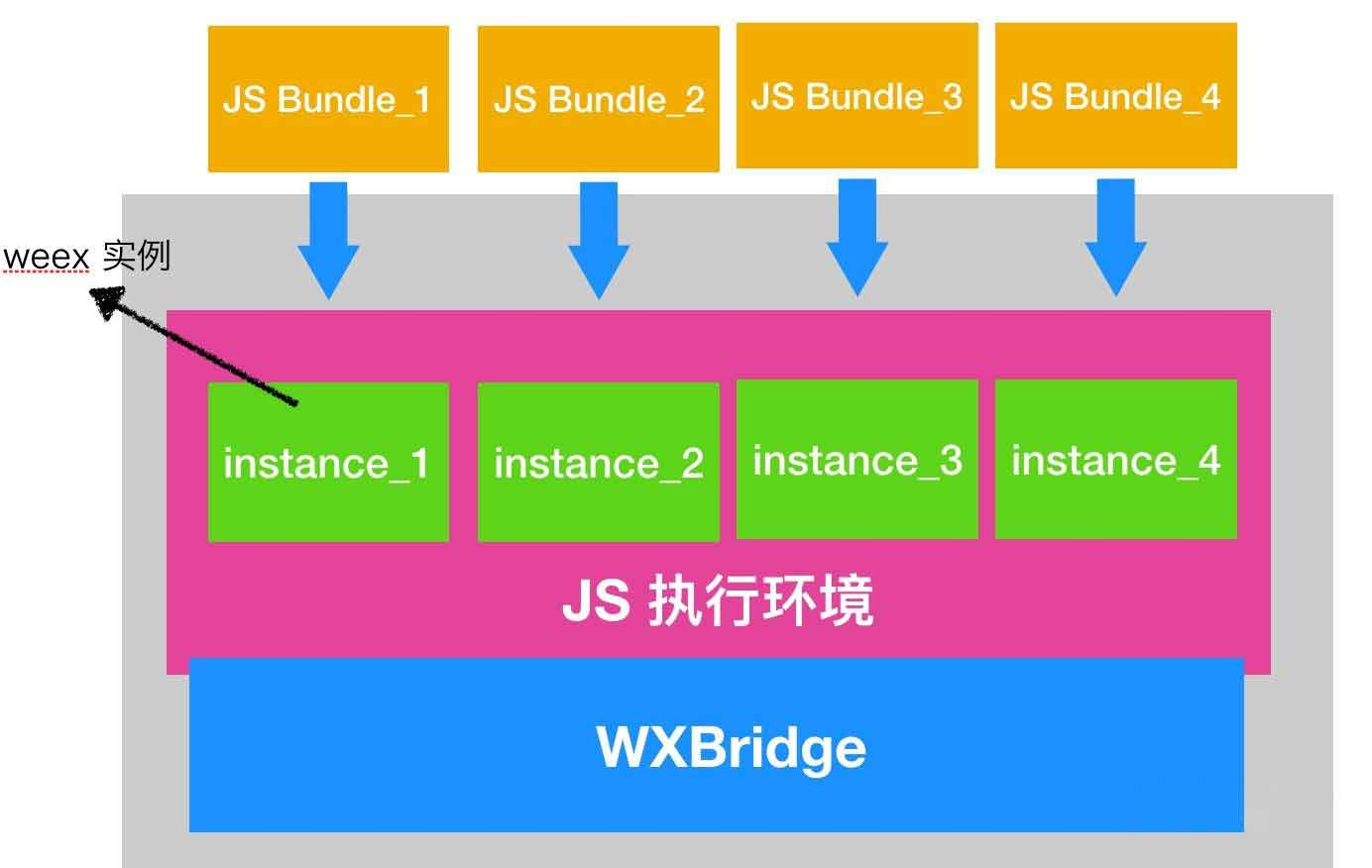 JS Bundle_1 JS Bundle_2 JS Bundle_3 JS Bundle_4

weex 实例

instance_1 instance_2 instance_3 instance_4

JS 执行环境

WXBridge